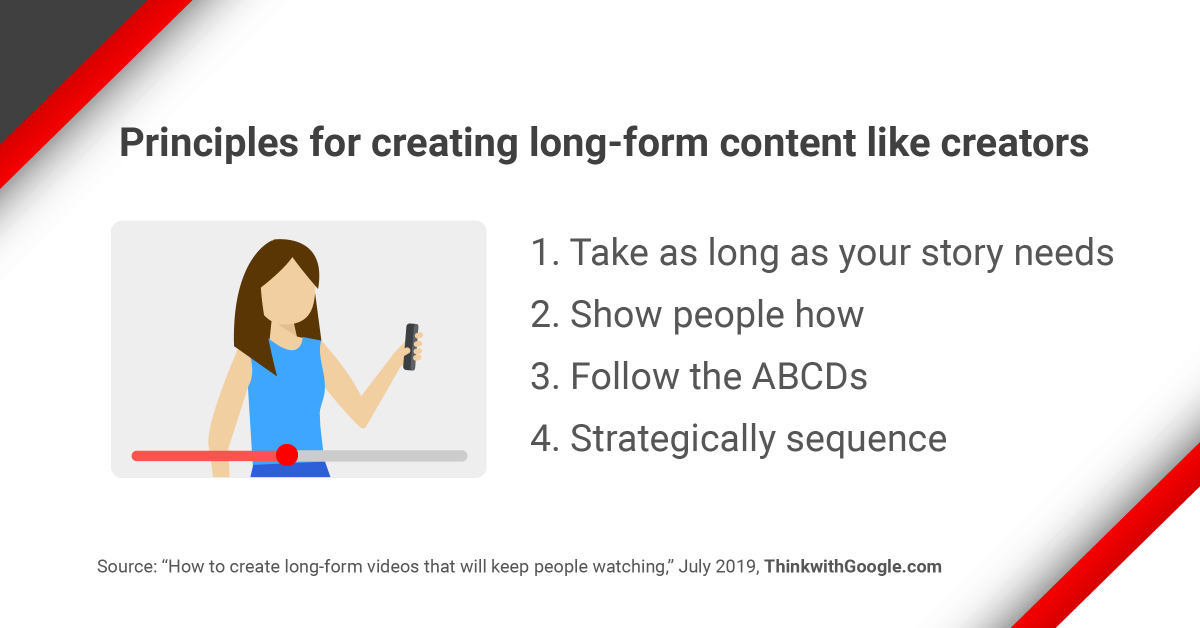 Principles for creating long-form content like creators

1. Take as long as your story needs
2. Show people how
3. Follow the ABCDs
4. Strategically sequence

Source: "How to create long-form videos that will keep people watching," July 2019, ThinkwithGoogle.com